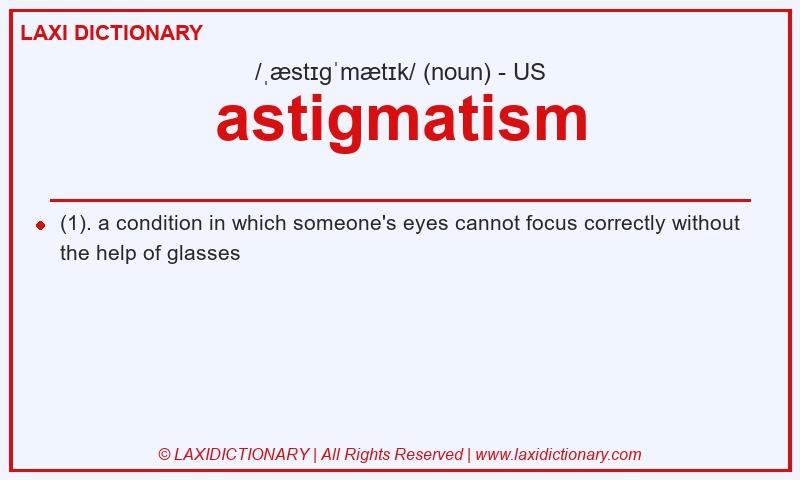 LAXI DICTIONARY

/ˌæstɪɡˈmætɪk/ (noun) - US

astigmatism

(1). a condition in which someone's eyes cannot focus correctly without the help of glasses

© LAXIDICTIONARY | All Rights Reserved | www.laxidictionary.com